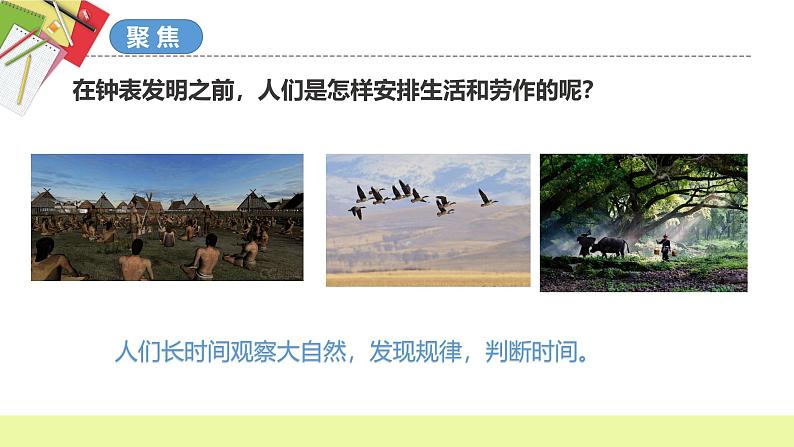 聚焦

在钟表发明之前，人们是怎样安排生活和劳作的呢？

人们长时间观察大自然，发现规律，判断时间。